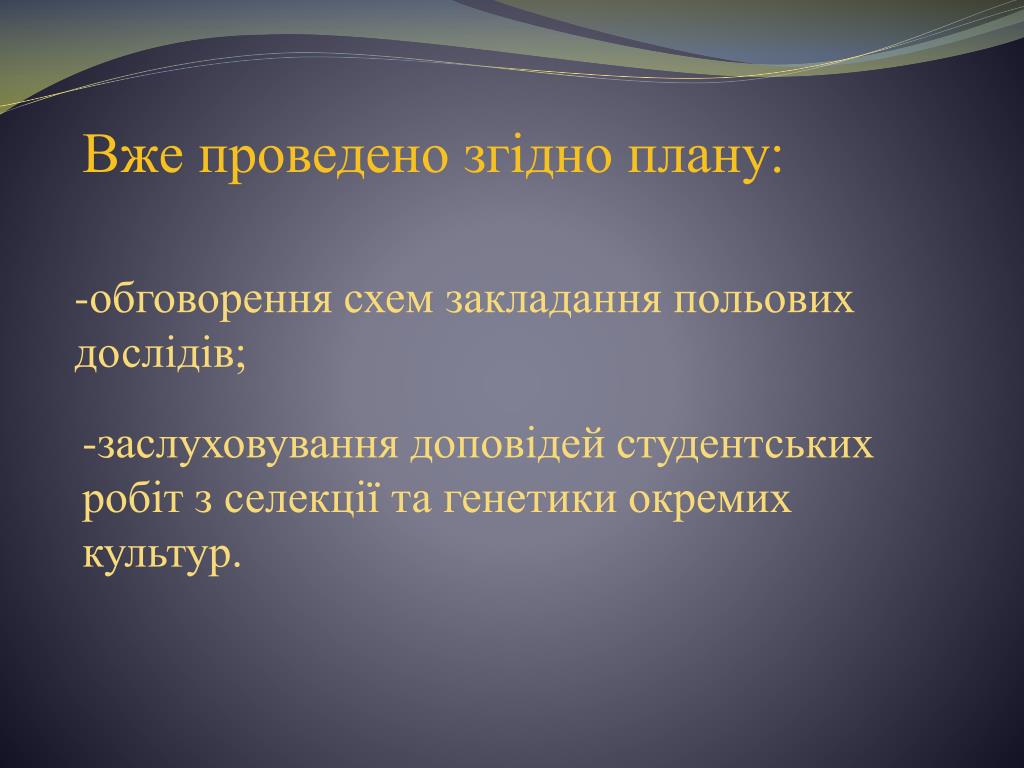 Вже проведено згідно плану:

-обговорення схем закладання польових дослідів;

-заслуховування доповідей студентських робіт з селекції та генетики окремих культур.